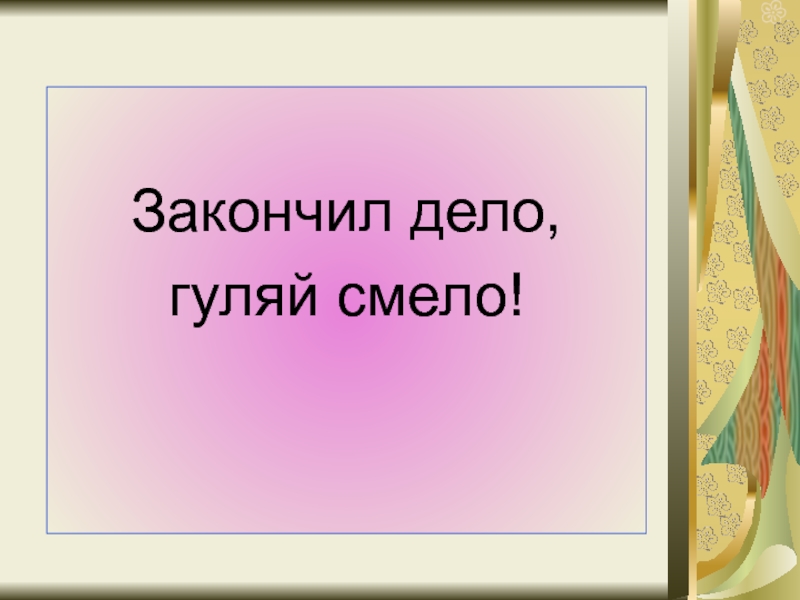 Закончил дело,
гуляй смело!